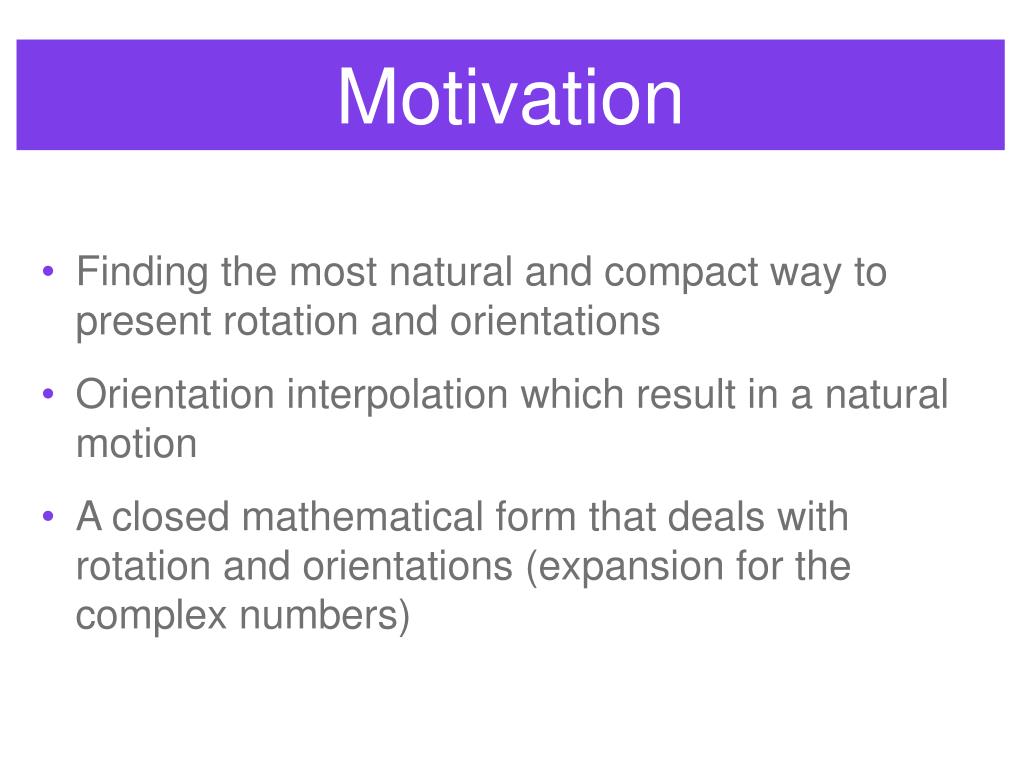 Motivation

• Finding the most natural and compact way to present rotation and orientations

• Orientation interpolation which result in a natural motion

• A closed mathematical form that deals with rotation and orientations (expansion for the complex numbers)